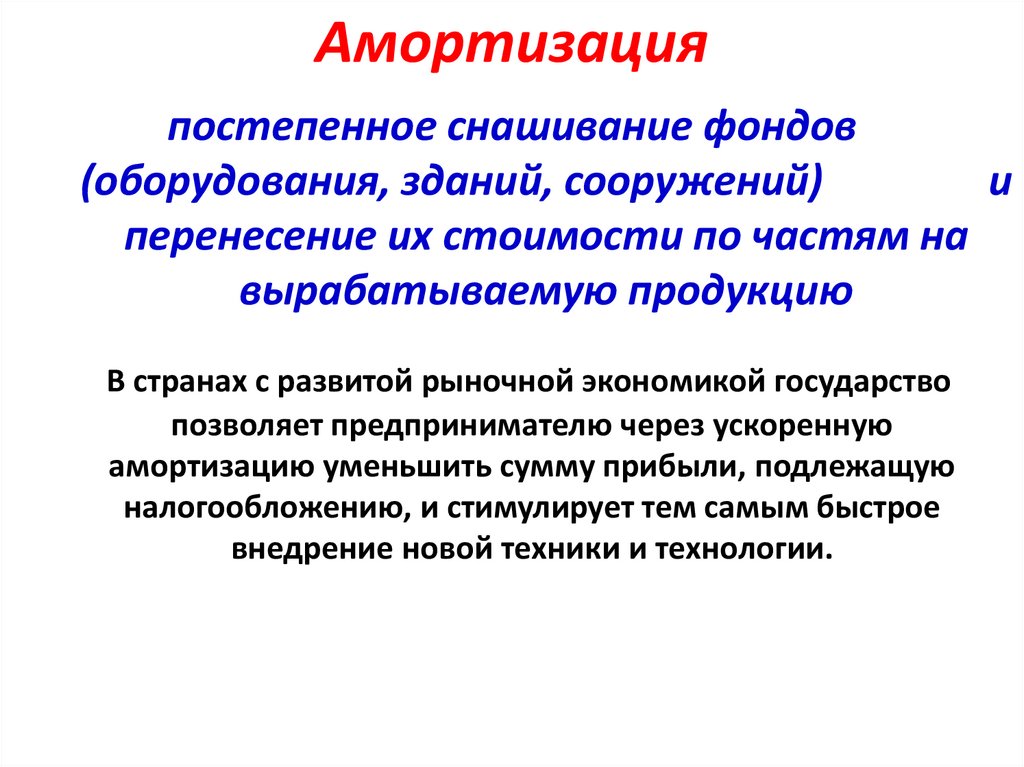 Амортизация

постепенное снашивание фондов (оборудования, зданий, сооружений) и перенесение их стоимости по частям на вырабатываемую продукцию

В странах с развитой рыночной экономикой государство позволяет предпринимателю через ускоренную амортизацию уменьшить сумму прибыли, подлежащую налогообложению, и стимулирует тем самым быстрое внедрение новой техники и технологии.